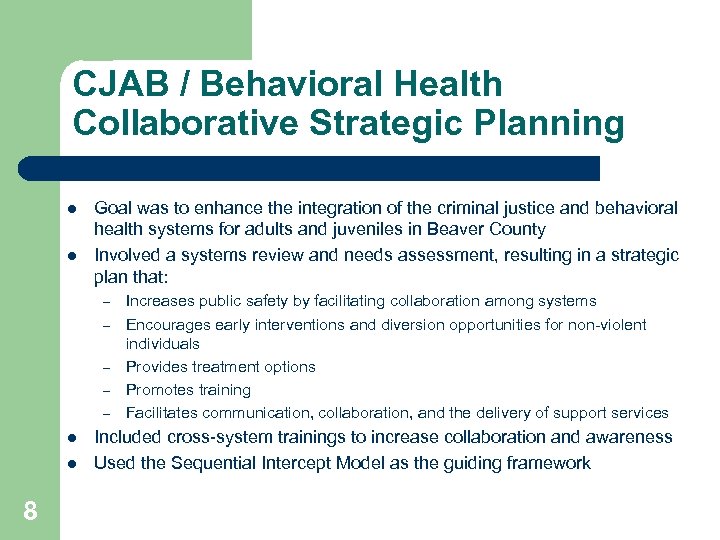 CJAB / Behavioral Health Collaborative Strategic Planning

- Goal was to enhance the integration of the criminal justice and behavioral health systems for adults and juveniles in Beaver County
- Involved a systems review and needs assessment, resulting in a strategic plan that:
  – Increases public safety by facilitating collaboration among systems
  – Encourages early interventions and diversion opportunities for non-violent individuals
  – Provides treatment options
  – Promotes training
  – Facilitates communication, collaboration, and the delivery of support services
- Included cross-system trainings to increase collaboration and awareness
- Used the Sequential Intercept Model as the guiding framework

8